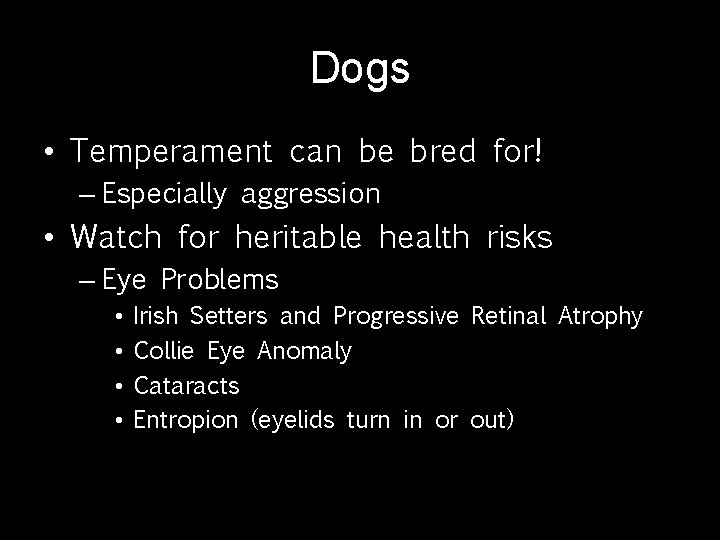 Dogs

• Temperament can be bred for!
– Especially aggression
• Watch for heritable health risks
– Eye Problems
• Irish Setters and Progressive Retinal Atrophy
• Collie Eye Anomaly
• Cataracts
• Entropion (eyelids turn in or out)